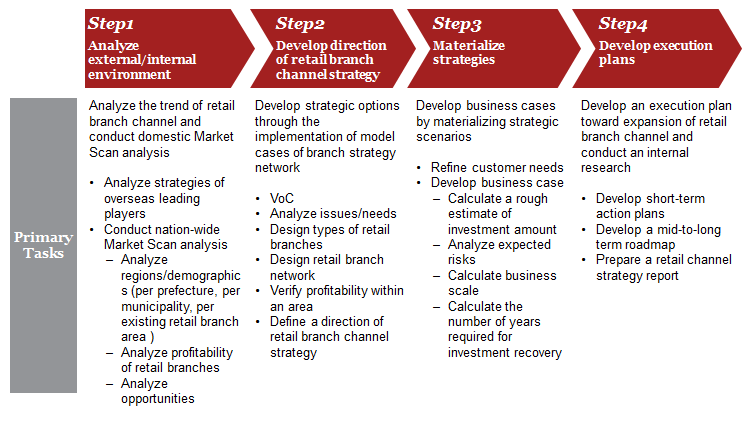 Step1
Analyze external/internal environment

Step2
Develop direction of retail branch channel strategy

Step3
Materialize strategies

Step4
Develop execution plans

Primary Tasks

Analyze the trend of retail branch channel and conduct domestic Market Scan analysis

• Analyze strategies of overseas leading players
• Conduct nation-wide Market Scan analysis
  – Analyze regions/demographics (per prefecture, per municipality, per existing retail branch area )
  – Analyze profitability of retail branches
  – Analyze opportunities

Develop strategic options through the implementation of model cases of branch strategy network

• VoC
• Analyze issues/needs
• Design types of retail branches
• Design retail branch network
• Verify profitability within an area
• Define a direction of retail branch channel strategy

Develop business cases by materializing strategic scenarios

• Refine customer needs
• Develop business case
  – Calculate a rough estimate of investment amount
  – Analyze expected risks
  – Calculate business scale
  – Calculate the number of years required for investment recovery

Develop an execution plan toward expansion of retail branch channel and conduct an internal research

• Develop short-term action plans
• Develop a mid-to-long term roadmap
• Prepare a retail channel strategy report